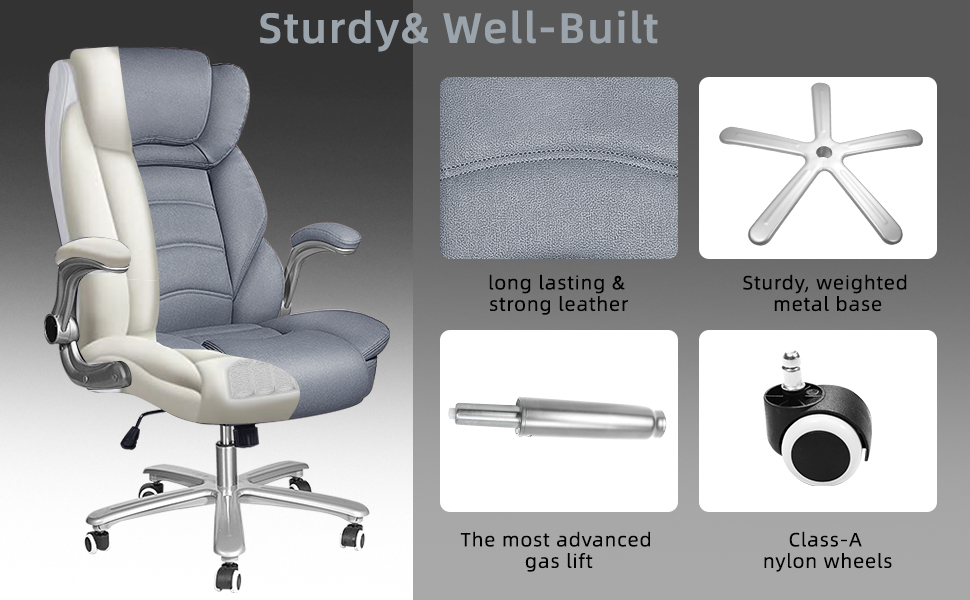 Sturdy& Well-Built

long lasting & strong leather

Sturdy, weighted metal base

The most advanced gas lift

Class-A nylon wheels